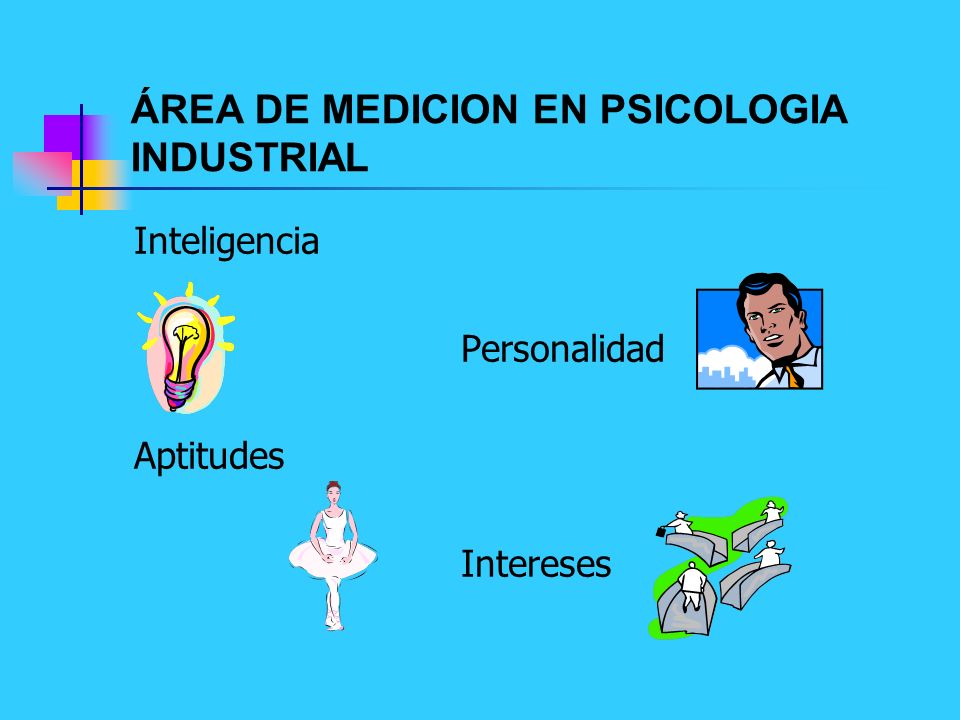 ÁREA DE MEDICION EN PSICOLOGIA INDUSTRIAL

Inteligencia

Personalidad

Aptitudes

Intereses